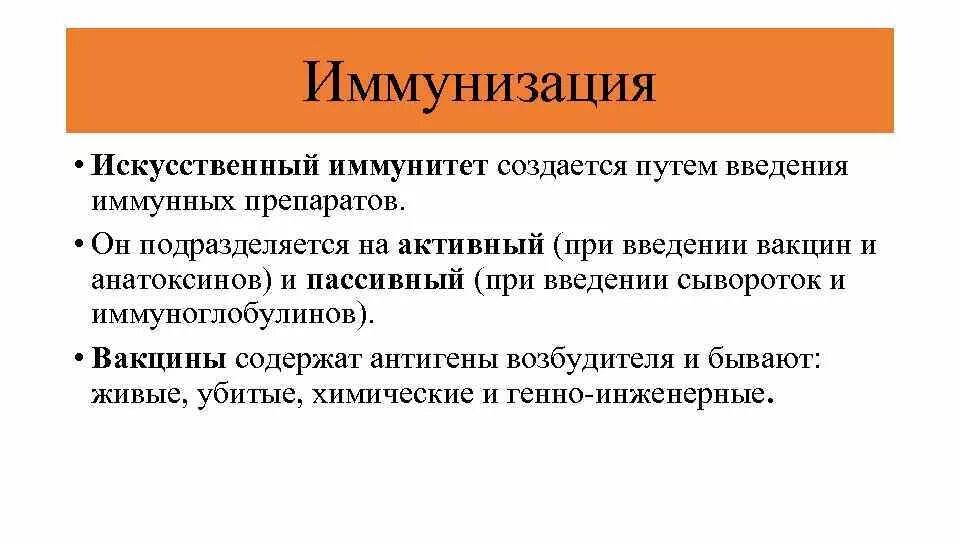 Иммунизация

• Искусственный иммунитет создается путем введения иммунных препаратов.

• Он подразделяется на активный (при введении вакцин и анатоксинов) и пассивный (при введении сывороток и иммуноглобулинов).

• Вакцины содержат антигены возбудителя и бывают: живые, убитые, химические и генно-инженерные.